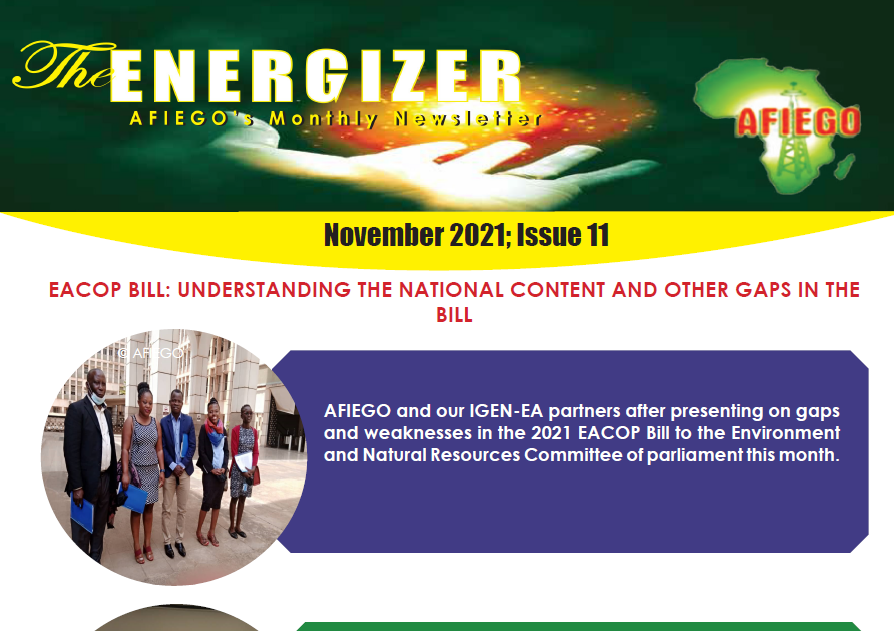 The ENERGIZER
AFIEGO's Monthly Newsletter

AFIEGO

November 2021; Issue 11

EACOP BILL: UNDERSTANDING THE NATIONAL CONTENT AND OTHER GAPS IN THE BILL

© AFIEGO

AFIEGO and our IGEN-EA partners after presenting on gaps and weaknesses in the 2021 EACOP Bill to the Environment and Natural Resources Committee of parliament this month.